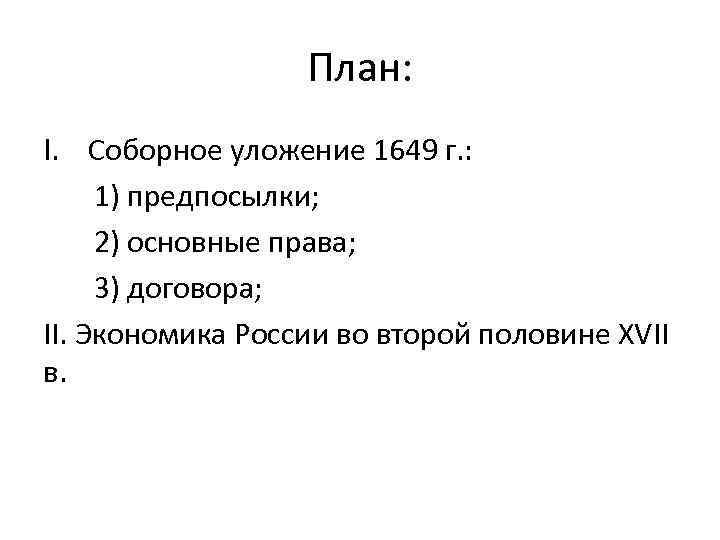 План:

I. Соборное уложение 1649 г.:

1) предпосылки;

2) основные права;

3) договора;

II. Экономика России во второй половине XVII в.